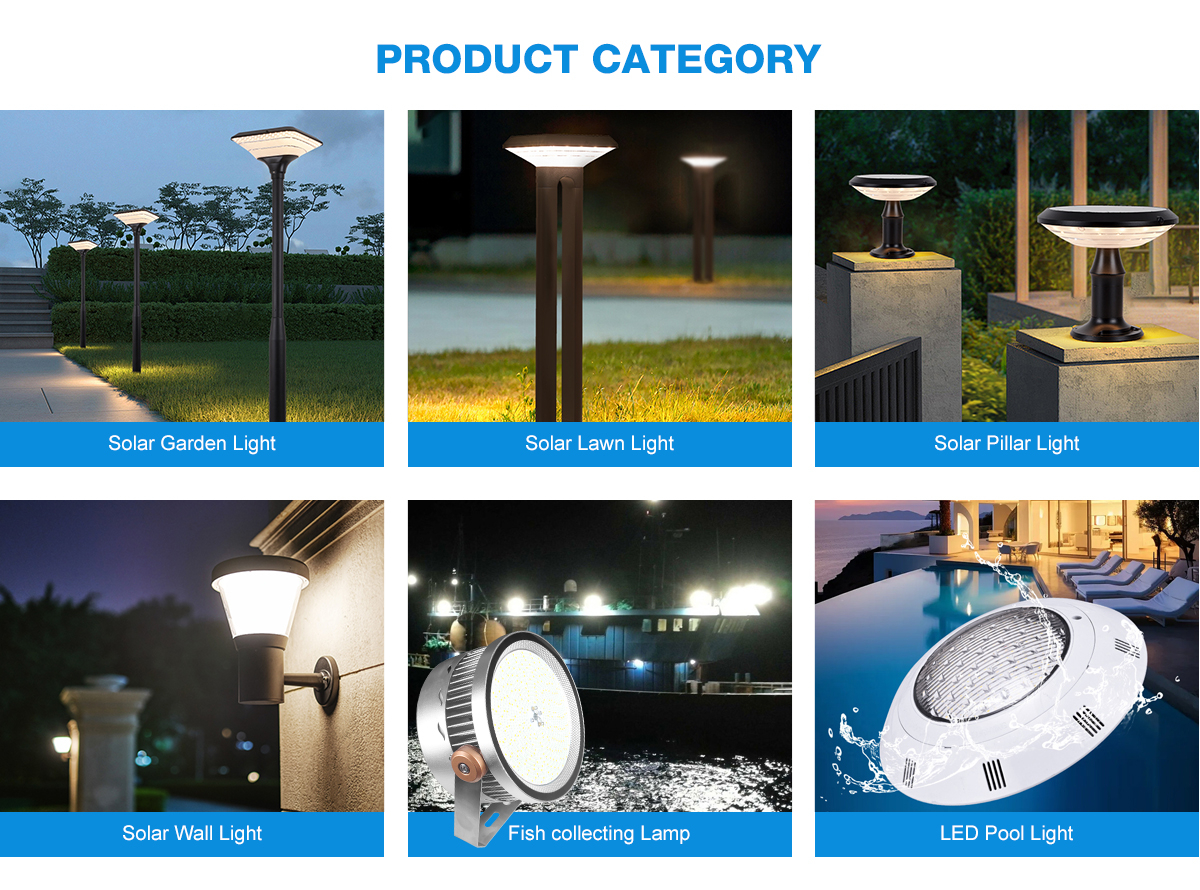 PRODUCT CATEGORY

Solar Garden Light

Solar Lawn Light

Solar Pillar Light

Solar Wall Light

Fish collecting Lamp

LED Pool Light